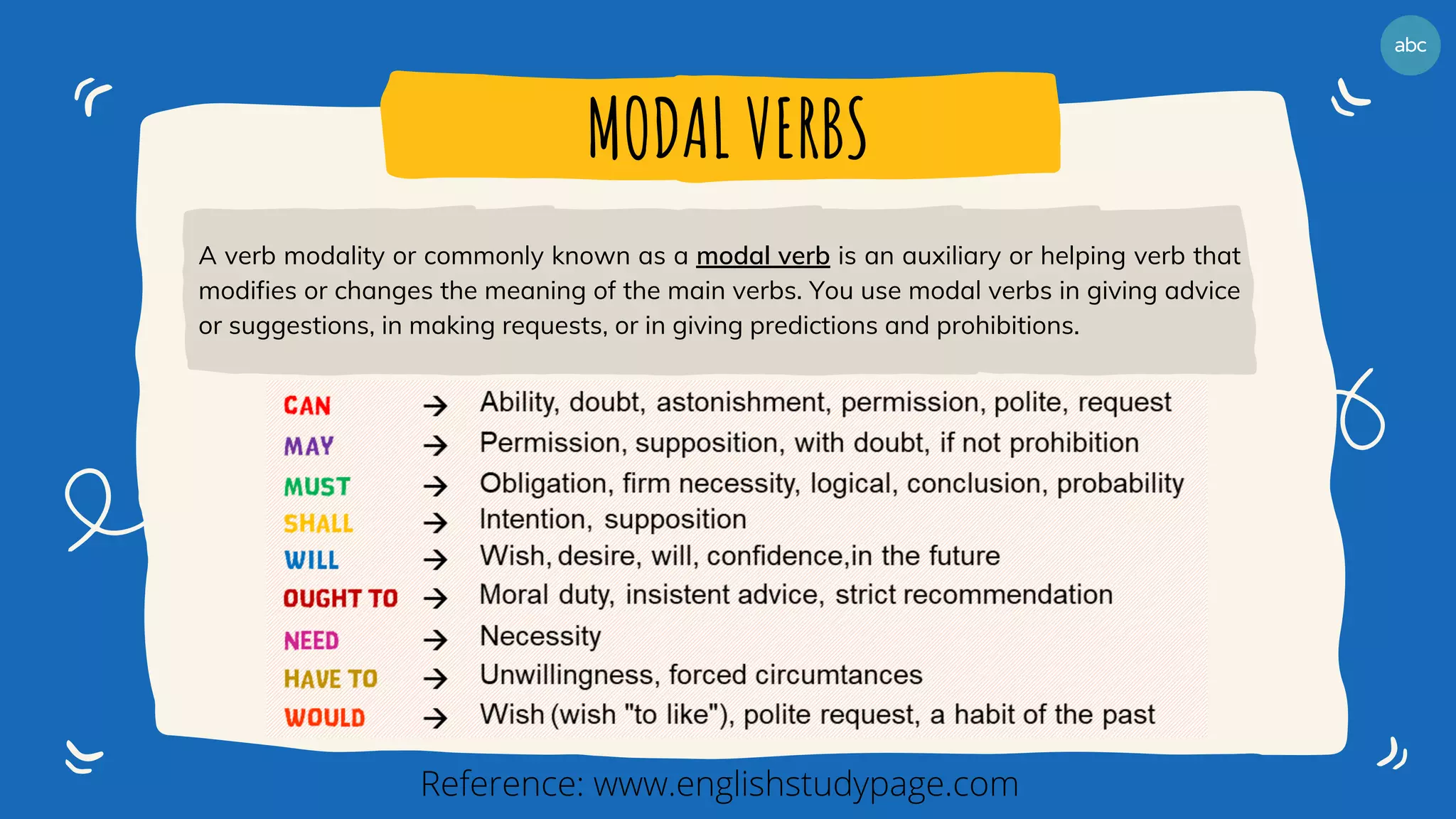 abc

MODAL VERBS

A verb modality or commonly known as a modal verb is an auxiliary or helping verb that modifies or changes the meaning of the main verbs. You use modal verbs in giving advice or suggestions, in making requests, or in giving predictions and prohibitions.

CAN → Ability, doubt, astonishment, permission, polite, request
MAY → Permission, supposition, with doubt, if not prohibition
MUST → Obligation, firm necessity, logical, conclusion, probability
SHALL → Intention, supposition
WILL → Wish, desire, will, confidence,in the future
OUGHT TO → Moral duty, insistent advice, strict recommendation
NEED → Necessity
HAVE TO → Unwillingness, forced circumtances
WOULD → Wish (wish "to like"), polite request, a habit of the past

Reference: www.englishstudypage.com